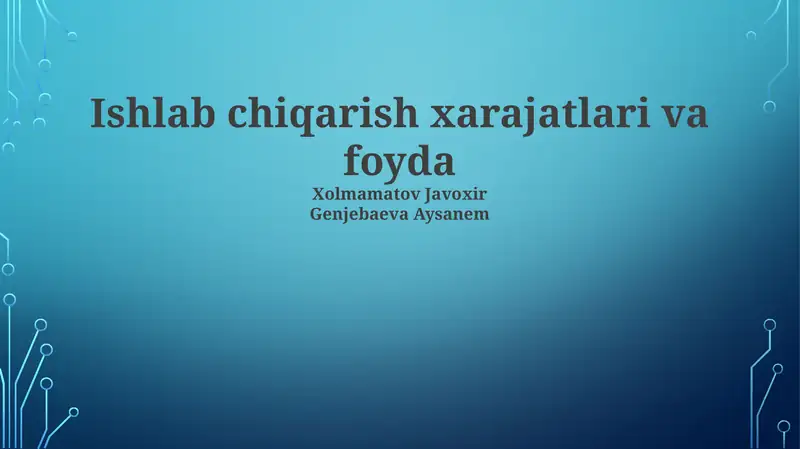 Ishlab chiqarish xarajatlari va foyda

Xolmamatov Javoxir
Genjebaeva Aysanem